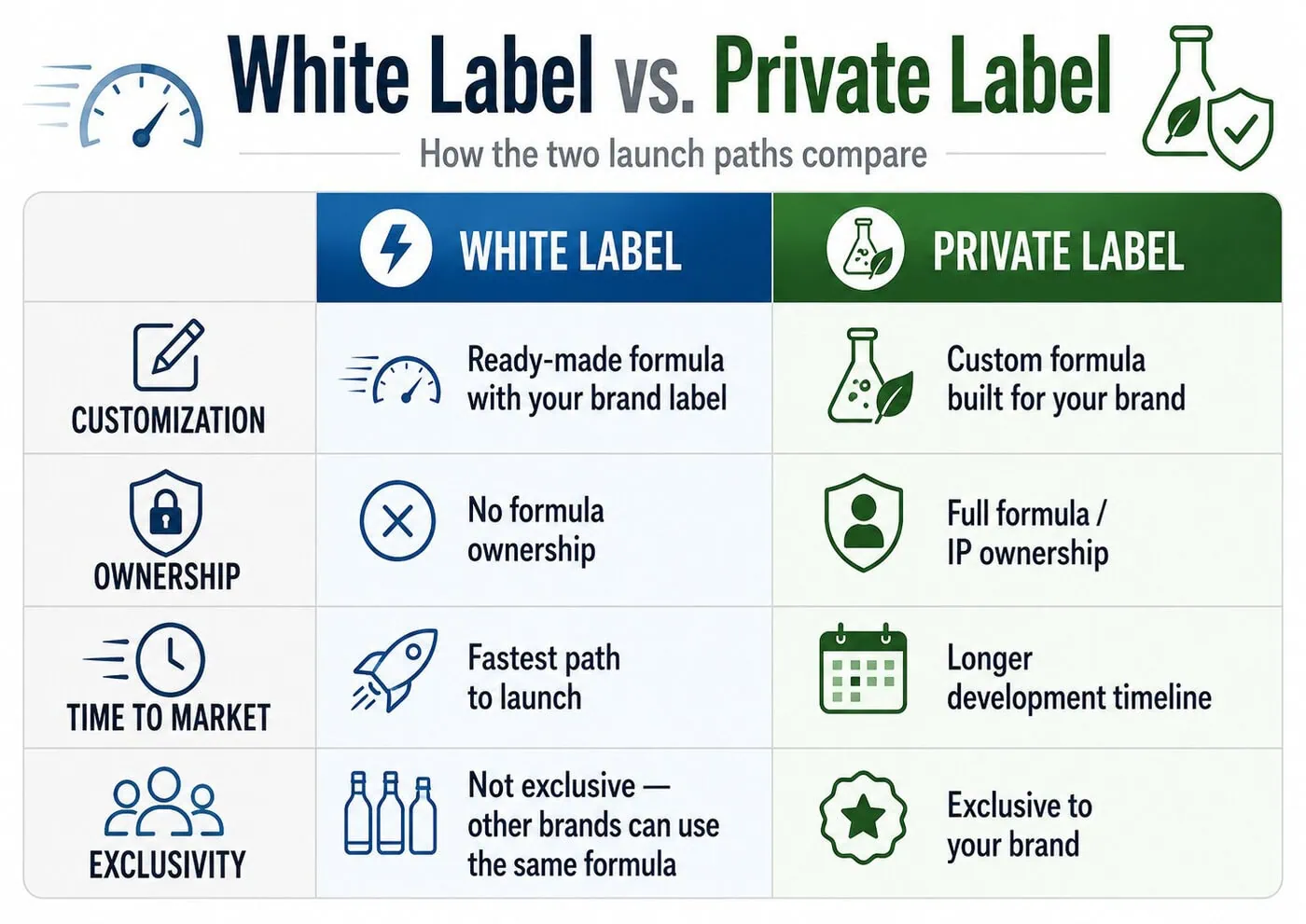 White Label vs. Private Label

How the two launch paths compare

| | WHITE LABEL | PRIVATE LABEL |
|---|---|---|
| CUSTOMIZATION | Ready-made formula with your brand label | Custom formula built for your brand |
| OWNERSHIP | No formula ownership | Full formula / IP ownership |
| TIME TO MARKET | Fastest path to launch | Longer development timeline |
| EXCLUSIVITY | Not exclusive — other brands can use the same formula | Exclusive to your brand |